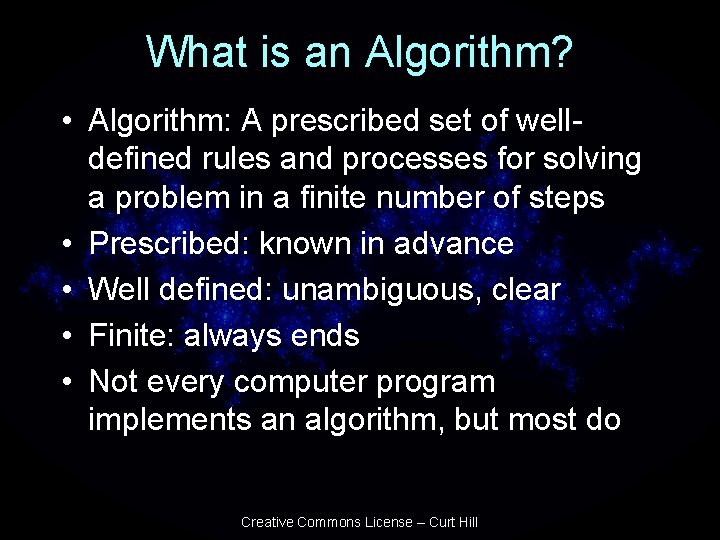 What is an Algorithm?

• Algorithm: A prescribed set of well-defined rules and processes for solving a problem in a finite number of steps
• Prescribed: known in advance
• Well defined: unambiguous, clear
• Finite: always ends
• Not every computer program implements an algorithm, but most do

Creative Commons License – Curt Hill